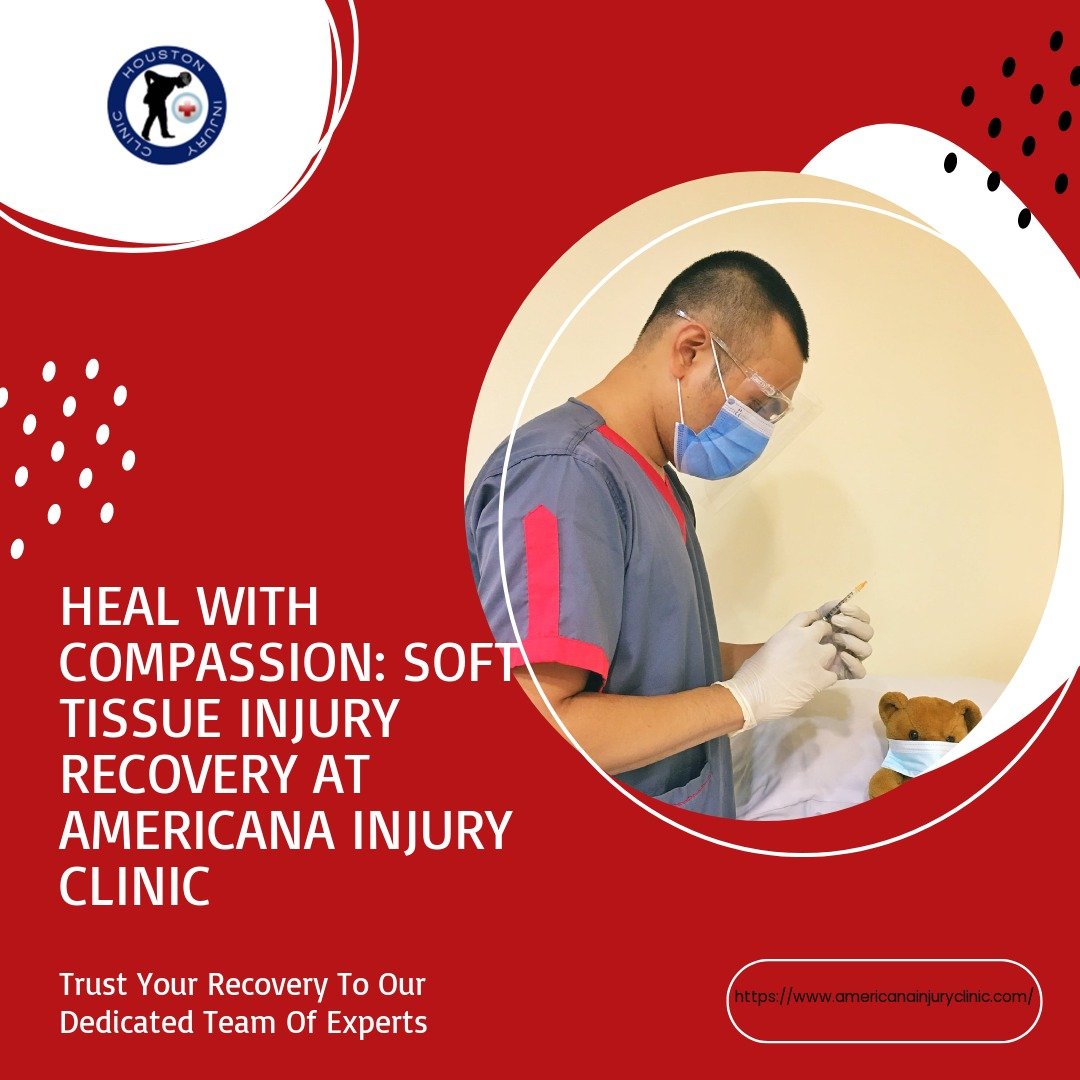 HOUSTON INJURY CLINIC

HEAL WITH COMPASSION: SOFT TISSUE INJURY RECOVERY AT AMERICANA INJURY CLINIC

Trust Your Recovery To Our Dedicated Team Of Experts

https://www.americanainjuryclinic.com/